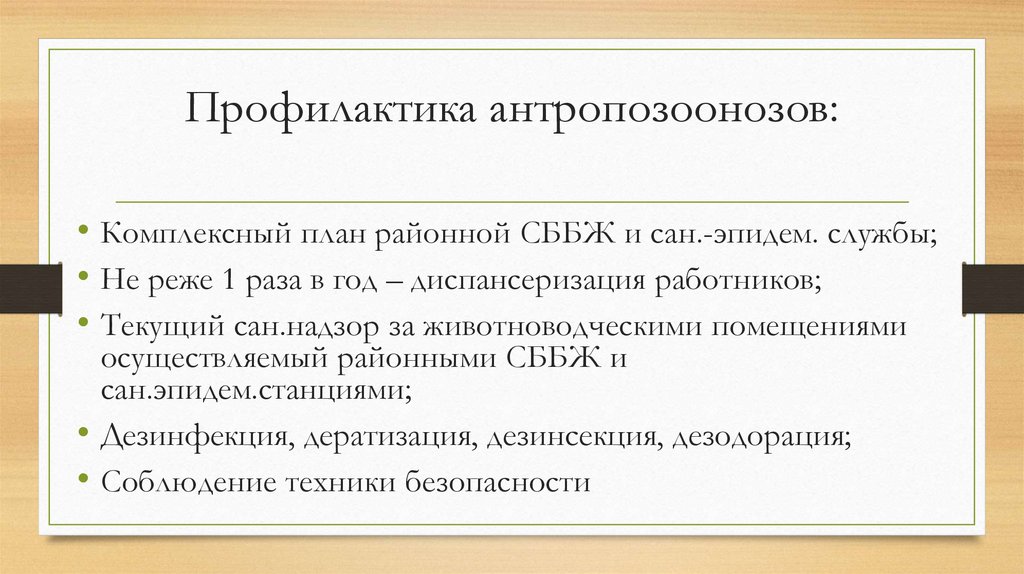 Профилактика антропозоонозов:

• Комплексный план районной СББЖ и сан.-эпидем. службы;
• Не реже 1 раза в год – диспансеризация работников;
• Текущий сан.надзор за животноводческими помещениями осуществляемый районными СББЖ и сан.эпидем.станциями;
• Дезинфекция, дератизация, дезинсекция, дезодорация;
• Соблюдение техники безопасности